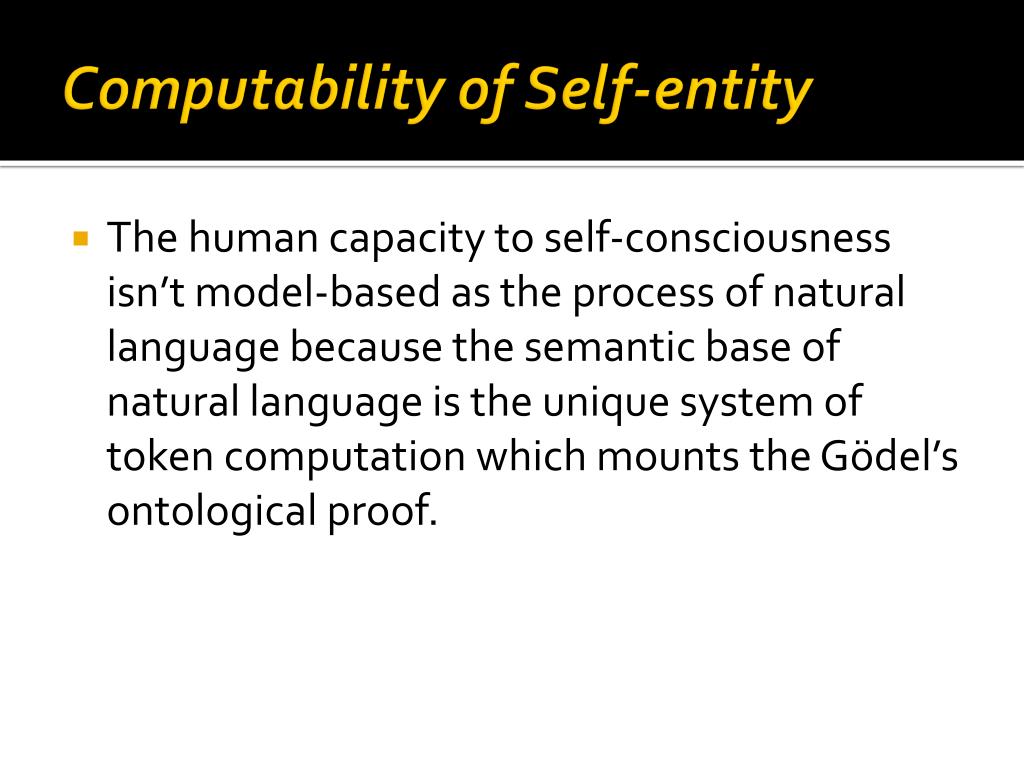 Computability of Self-entity

The human capacity to self-consciousness isn’t model-based as the process of natural language because the semantic base of natural language is the unique system of token computation which mounts the Gödel’s ontological proof.